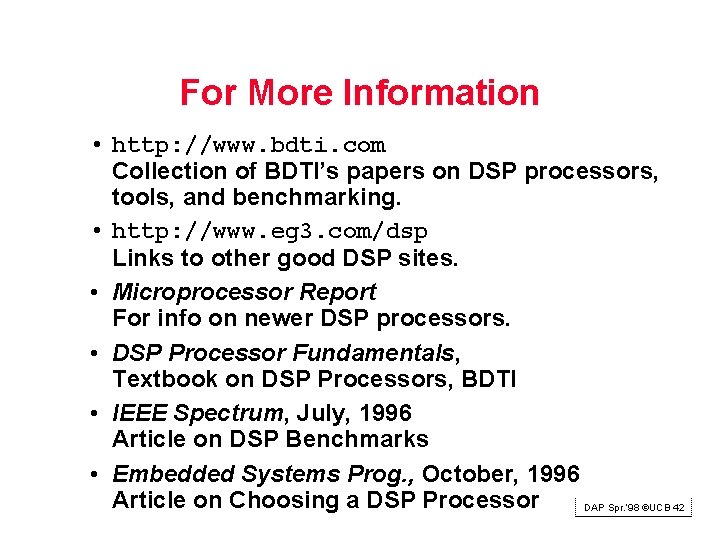 For More Information

• http://www.bdti.com
Collection of BDTI's papers on DSP processors, tools, and benchmarking.

• http://www.eg3.com/dsp
Links to other good DSP sites.

• Microprocessor Report
For info on newer DSP processors.

• DSP Processor Fundamentals,
Textbook on DSP Processors, BDTI

• IEEE Spectrum, July, 1996
Article on DSP Benchmarks

• Embedded Systems Prog., October, 1996
Article on Choosing a DSP Processor

DAP Spr.'98 ©UCB 42